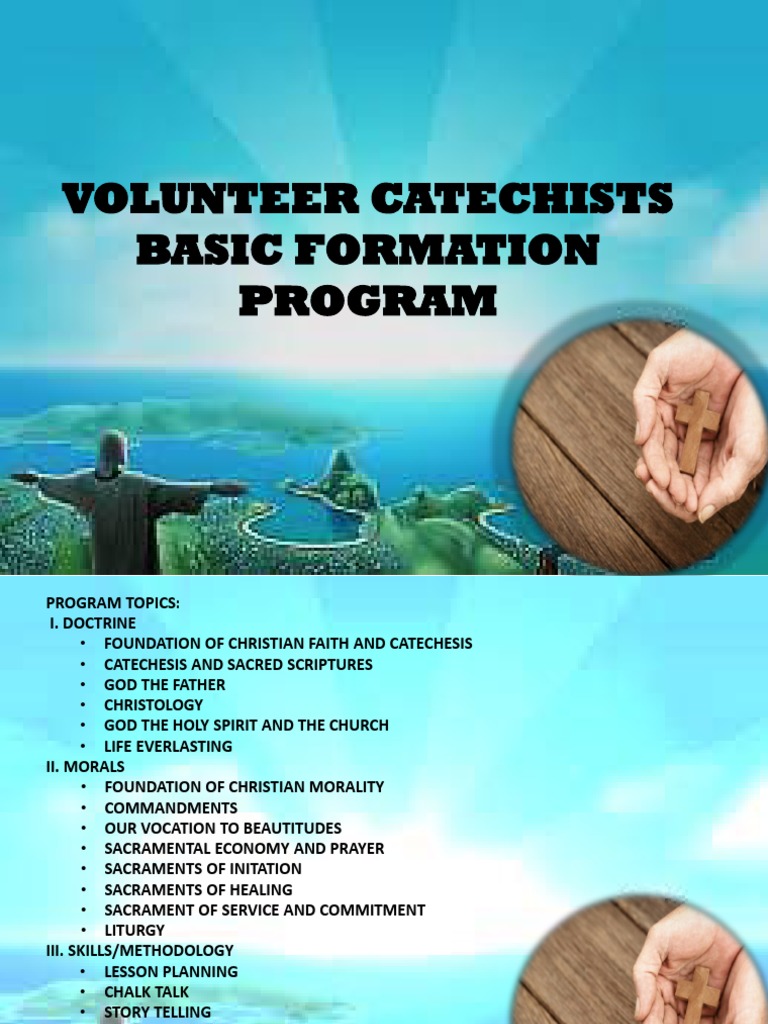 VOLUNTEER CATECHISTS BASIC FORMATION PROGRAM

PROGRAM TOPICS:
I. DOCTRINE
• FOUNDATION OF CHRISTIAN FAITH AND CATECHESIS
• CATECHESIS AND SACRED SCRIPTURES
• GOD THE FATHER
• CHRISTOLOGY
• GOD THE HOLY SPIRIT AND THE CHURCH
• LIFE EVERLASTING
II. MORALS
• FOUNDATION OF CHRISTIAN MORALITY
• COMMANDMENTS
• OUR VOCATION TO BEAUTITUDES
• SACRAMENTAL ECONOMY AND PRAYER
• SACRAMENTS OF INITATION
• SACRAMENTS OF HEALING
• SACRAMENT OF SERVICE AND COMMITMENT
• LITURGY
III. SKILLS/METHODOLOGY
• LESSON PLANNING
• CHALK TALK
• STORY TELLING